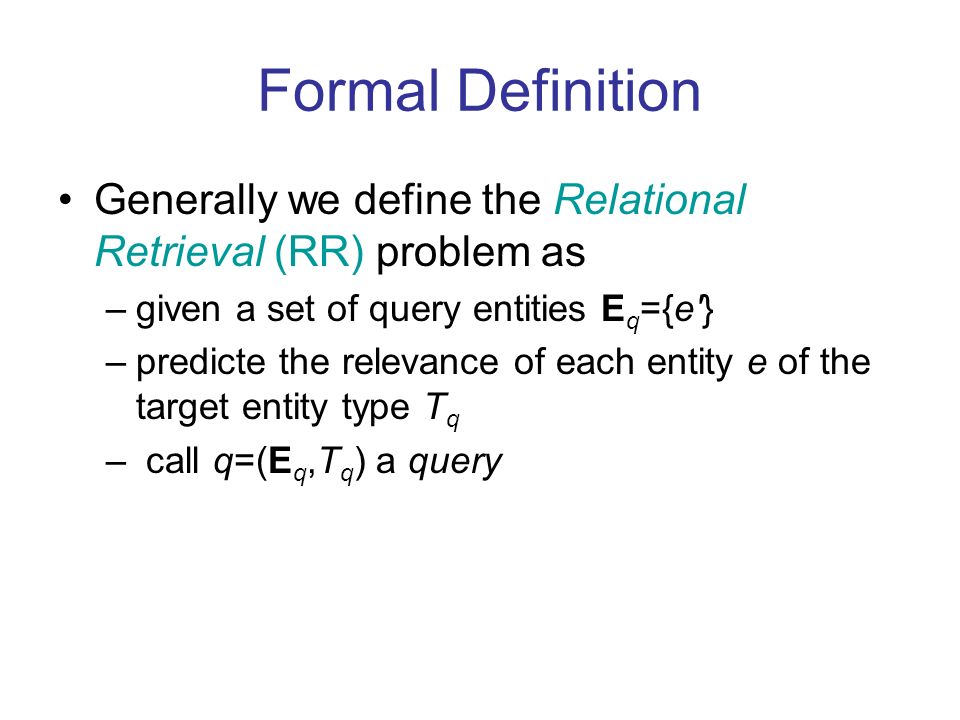 Formal Definition

• Generally we define the Relational Retrieval (RR) problem as

– given a set of query entities $\mathbf{E}_q=\{e'\}$

– predicte the relevance of each entity $e$ of the target entity type $T_q$

– call $q=(\mathbf{E}_q,T_q)$ a query